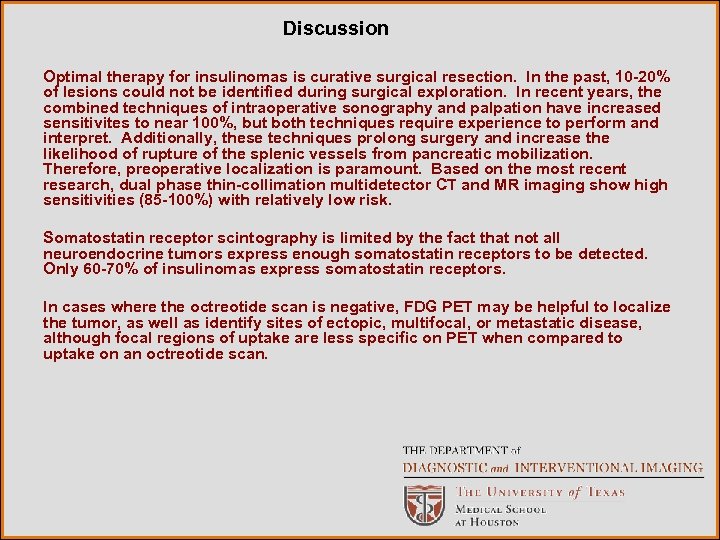 Discussion

Optimal therapy for insulinomas is curative surgical resection. In the past, 10-20% of lesions could not be identified during surgical exploration. In recent years, the combined techniques of intraoperative sonography and palpation have increased sensitivites to near 100%, but both techniques require experience to perform and interpret. Additionally, these techniques prolong surgery and increase the likelihood of rupture of the splenic vessels from pancreatic mobilization. Therefore, preoperative localization is paramount. Based on the most recent research, dual phase thin-collimation multidetector CT and MR imaging show high sensitivities (85-100%) with relatively low risk.

Somatostatin receptor scintography is limited by the fact that not all neuroendocrine tumors express enough somatostatin receptors to be detected. Only 60-70% of insulinomas express somatostatin receptors.

In cases where the octreotide scan is negative, FDG PET may be helpful to localize the tumor, as well as identify sites of ectopic, multifocal, or metastatic disease, although focal regions of uptake are less specific on PET when compared to uptake on an octreotide scan.

THE DEPARTMENT of
DIAGNOSTIC and INTERVENTIONAL IMAGING
THE UNIVERSITY of TEXAS
MEDICAL SCHOOL
AT HOUSTON